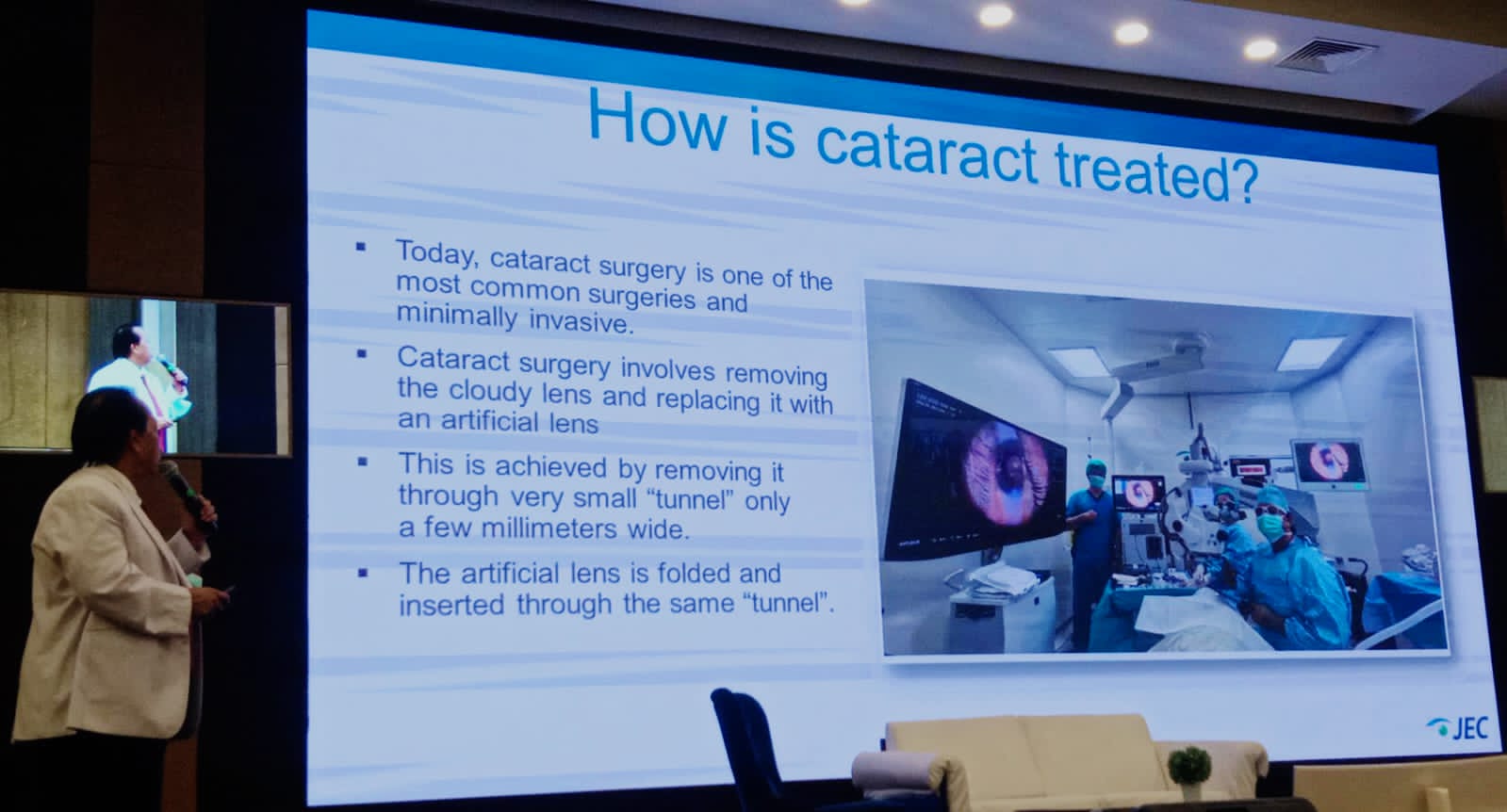 How is cataract treated?

▪ Today, cataract surgery is one of the most common surgeries and minimally invasive.

▪ Cataract surgery involves removing the cloudy lens and replacing it with an artificial lens

▪ This is achieved by removing it through very small "tunnel" only a few millimeters wide.

▪ The artificial lens is folded and inserted through the same "tunnel".

JEC